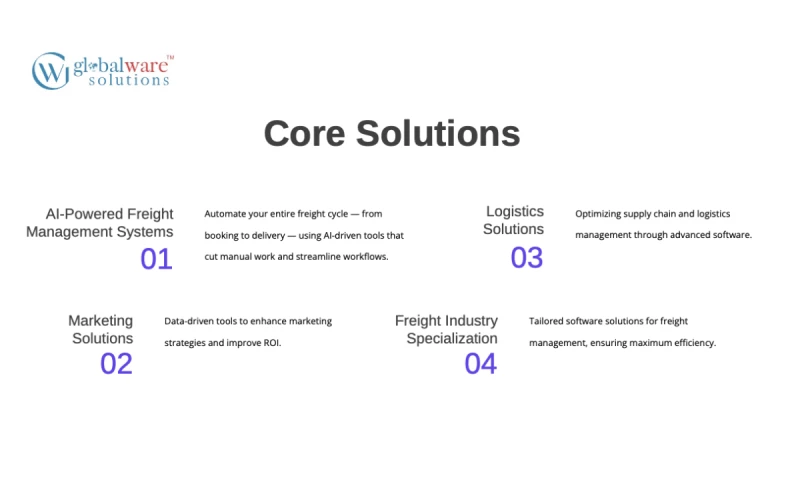 globalware™
solutions

Core Solutions

AI-Powered Freight Management Systems
01

Automate your entire freight cycle — from booking to delivery — using AI-driven tools that cut manual work and streamline workflows.

Logistics Solutions
03

Optimizing supply chain and logistics management through advanced software.

Marketing Solutions
02

Data-driven tools to enhance marketing strategies and improve ROI.

Freight Industry Specialization
04

Tailored software solutions for freight management, ensuring maximum efficiency.